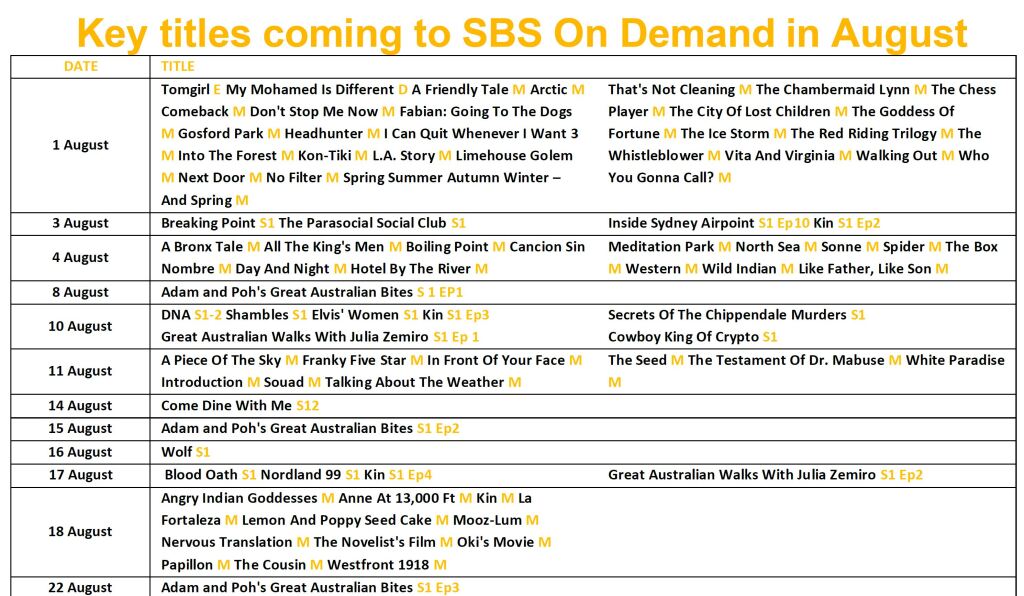 Key titles coming to SBS On Demand in August

| DATE | TITLE | |
|---|---|---|
| 1 August | Tomgirl E My Mohamed Is Different D A Friendly Tale M Arctic M Comeback M Don't Stop Me Now M Fabian: Going To The Dogs M Gosford Park M Headhunter M I Can Quit Whenever I Want 3 M Into The Forest M Kon-Tiki M L.A. Story M Limehouse Golem M Next Door M No Filter M Spring Summer Autumn Winter – And Spring M | That's Not Cleaning M The Chambermaid Lynn M The Chess Player M The City Of Lost Children M The Goddess Of Fortune M The Ice Storm M The Red Riding Trilogy M The Whistleblower M Vita And Virginia M Walking Out M Who You Gonna Call? M |
| 3 August | Breaking Point S1 The Parasocial Social Club S1 | Inside Sydney Airpoint S1 Ep10 Kin S1 Ep2 |
| 4 August | A Bronx Tale M All The King's Men M Boiling Point M Cancion Sin Nombre M Day And Night M Hotel By The River M | Meditation Park M North Sea M Sonne M Spider M The Box M Western M Wild Indian M Like Father, Like Son M |
| 8 August | Adam and Poh's Great Australian Bites S 1 EP1 | |
| 10 August | DNA S1-2 Shambles S1 Elvis' Women S1 Kin S1 Ep3 Great Australian Walks With Julia Zemiro S1 Ep 1 | Secrets Of The Chippendale Murders S1 Cowboy King Of Crypto S1 |
| 11 August | A Piece Of The Sky M Franky Five Star M In Front Of Your Face M Introduction M Souad M Talking About The Weather M | The Seed M The Testament Of Dr. Mabuse M White Paradise M |
| 14 August | Come Dine With Me S12 | |
| 15 August | Adam and Poh's Great Australian Bites S1 Ep2 | |
| 16 August | Wolf S1 | |
| 17 August | Blood Oath S1 Nordland 99 S1 Kin S1 Ep4 | Great Australian Walks With Julia Zemiro S1 Ep2 |
| 18 August | Angry Indian Goddesses M Anne At 13,000 Ft M Kin M La Fortaleza M Lemon And Poppy Seed Cake M Mooz-Lum M Nervous Translation M The Novelist's Film M Oki's Movie M Papillon M The Cousin M Westfront 1918 M | |
| 22 August | Adam and Poh's Great Australian Bites S1 Ep3 | |